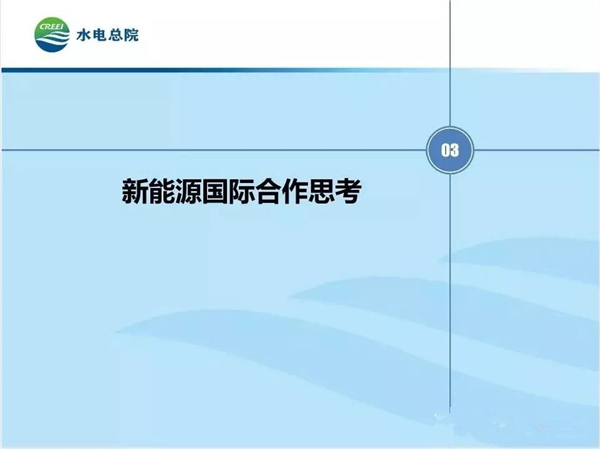 CREEI
水电总院

03

新能源国际合作思考